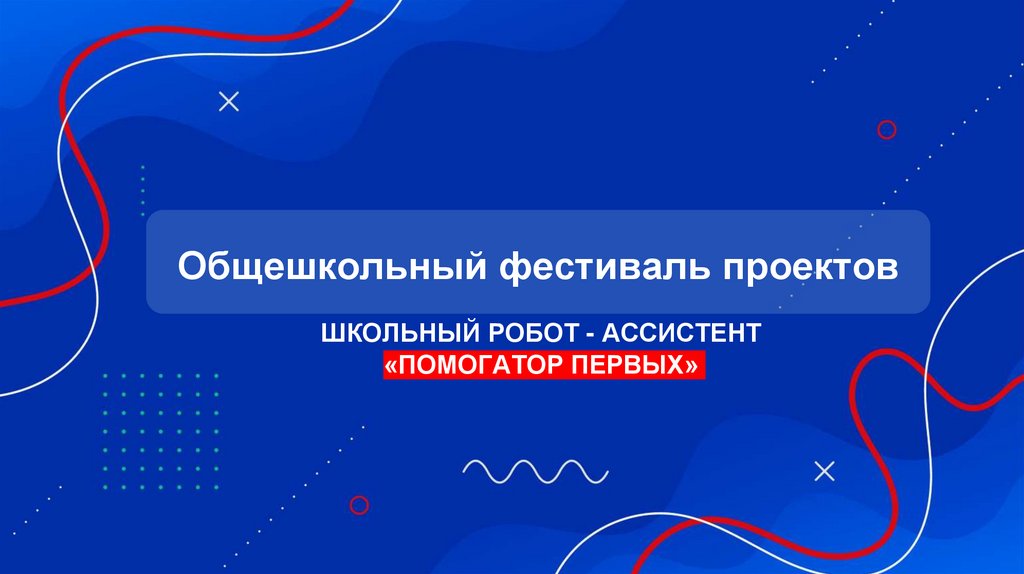 Общешкольный фестиваль проектов

ШКОЛЬНЫЙ РОБОТ - АССИСТЕНТ
«ПОМОГАТОР ПЕРВЫХ»